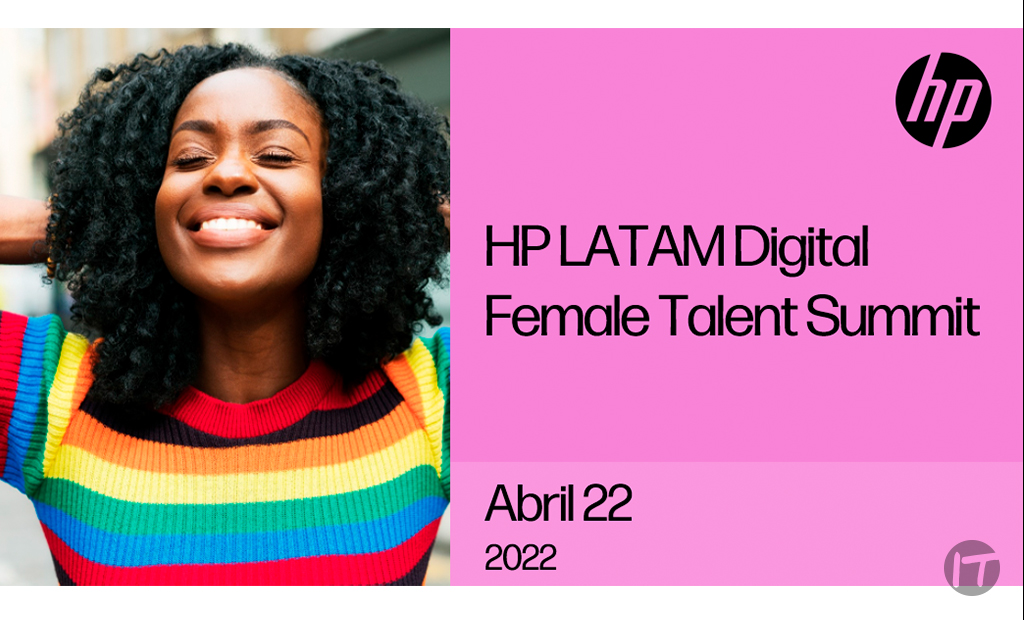 hp

HP LATAM Digital Female Talent Summit

Abril 22
2022

IT